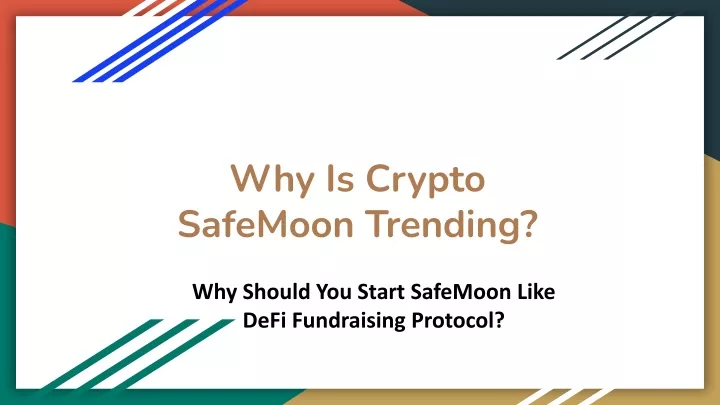 Why Is Crypto SafeMoon Trending?

Why Should You Start SafeMoon Like DeFi Fundraising Protocol?